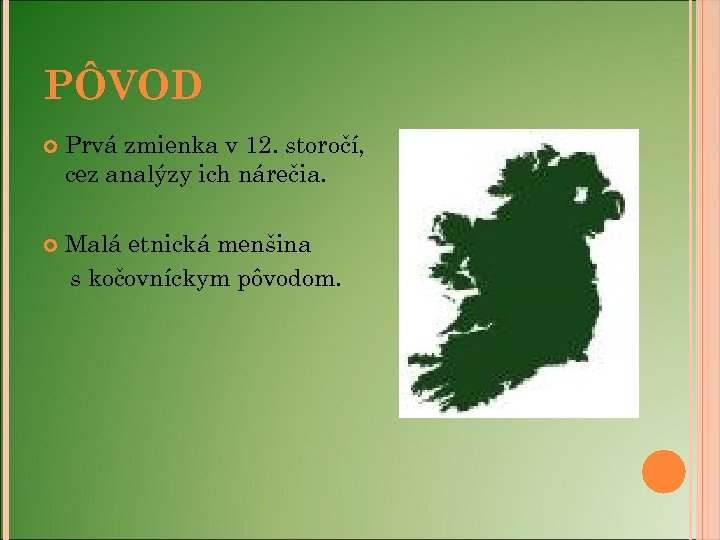 PÔVOD

Prvá zmienka v 12. storočí, cez analýzy ich nárečia.

Malá etnická menšina s kočovníckym pôvodom.